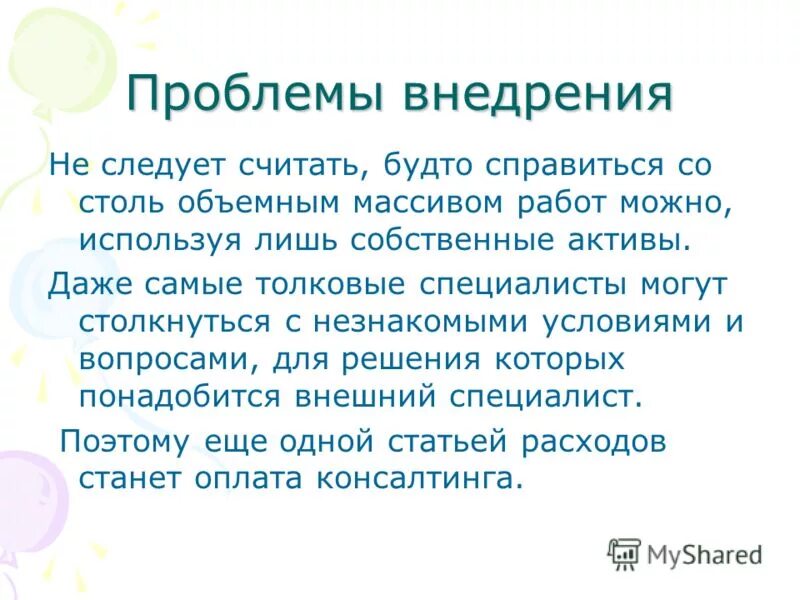 Проблемы внедрения

Не следует считать, будто справиться со столь объемным массивом работ можно, используя лишь собственные активы.

Даже самые толковые специалисты могут столкнуться с незнакомыми условиями и вопросами, для решения которых понадобится внешний специалист.

Поэтому еще одной статьей расходов станет оплата консалтинга.

MyShared